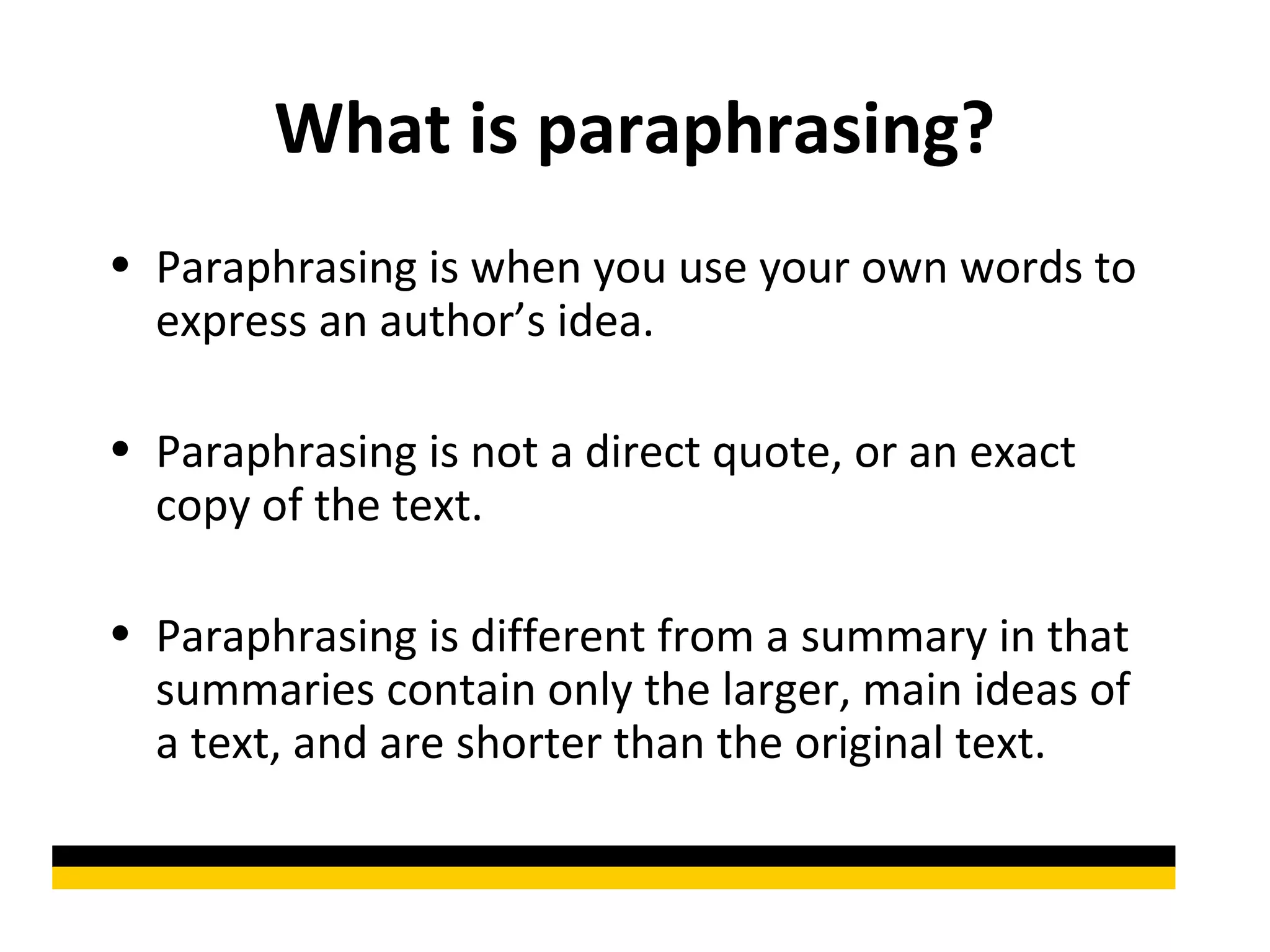 What is paraphrasing?

• Paraphrasing is when you use your own words to express an author’s idea.

• Paraphrasing is not a direct quote, or an exact copy of the text.

• Paraphrasing is different from a summary in that summaries contain only the larger, main ideas of a text, and are shorter than the original text.